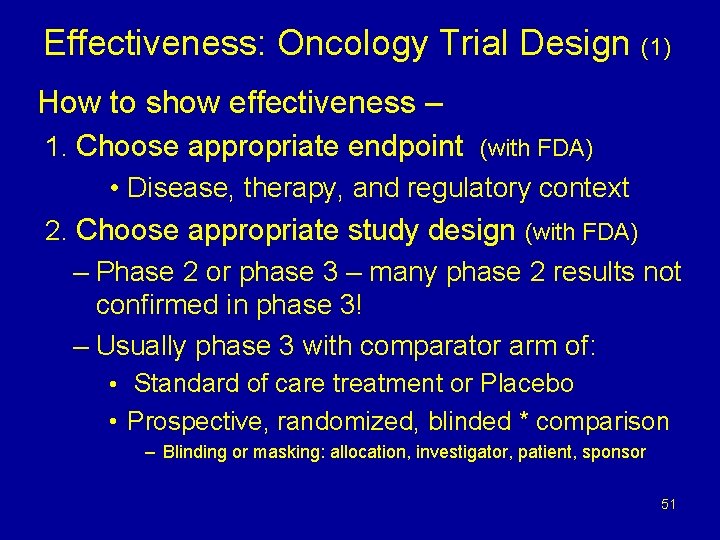 Effectiveness: Oncology Trial Design (1)

How to show effectiveness –

1. Choose appropriate endpoint (with FDA)

• Disease, therapy, and regulatory context

2. Choose appropriate study design (with FDA)

– Phase 2 or phase 3 – many phase 2 results not confirmed in phase 3!

– Usually phase 3 with comparator arm of:

• Standard of care treatment or Placebo

• Prospective, randomized, blinded * comparison

– Blinding or masking: allocation, investigator, patient, sponsor

51